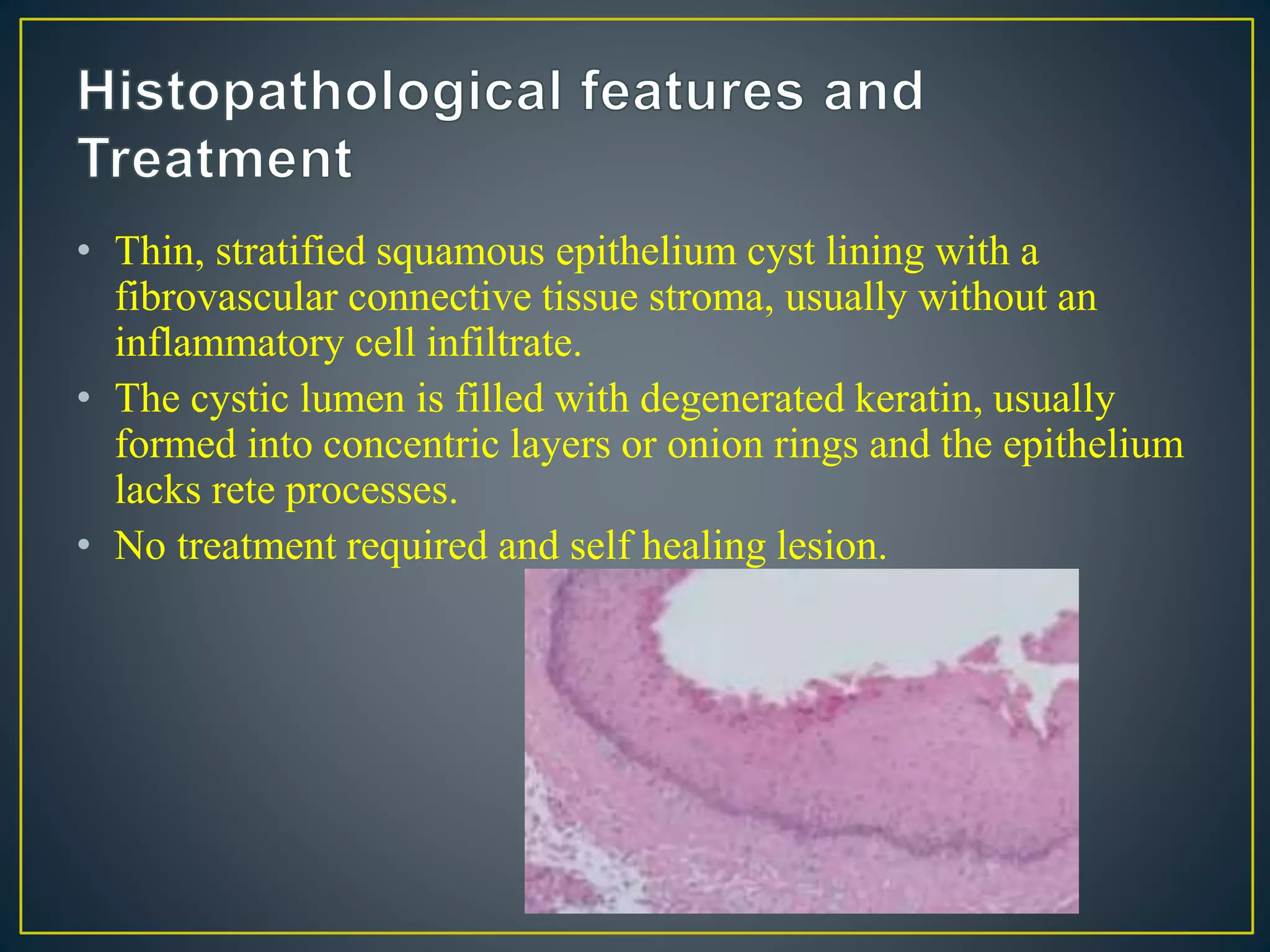 Histopathological features and Treatment

• Thin, stratified squamous epithelium cyst lining with a fibrovascular connective tissue stroma, usually without an inflammatory cell infiltrate.
• The cystic lumen is filled with degenerated keratin, usually formed into concentric layers or onion rings and the epithelium lacks rete processes.
• No treatment required and self healing lesion.